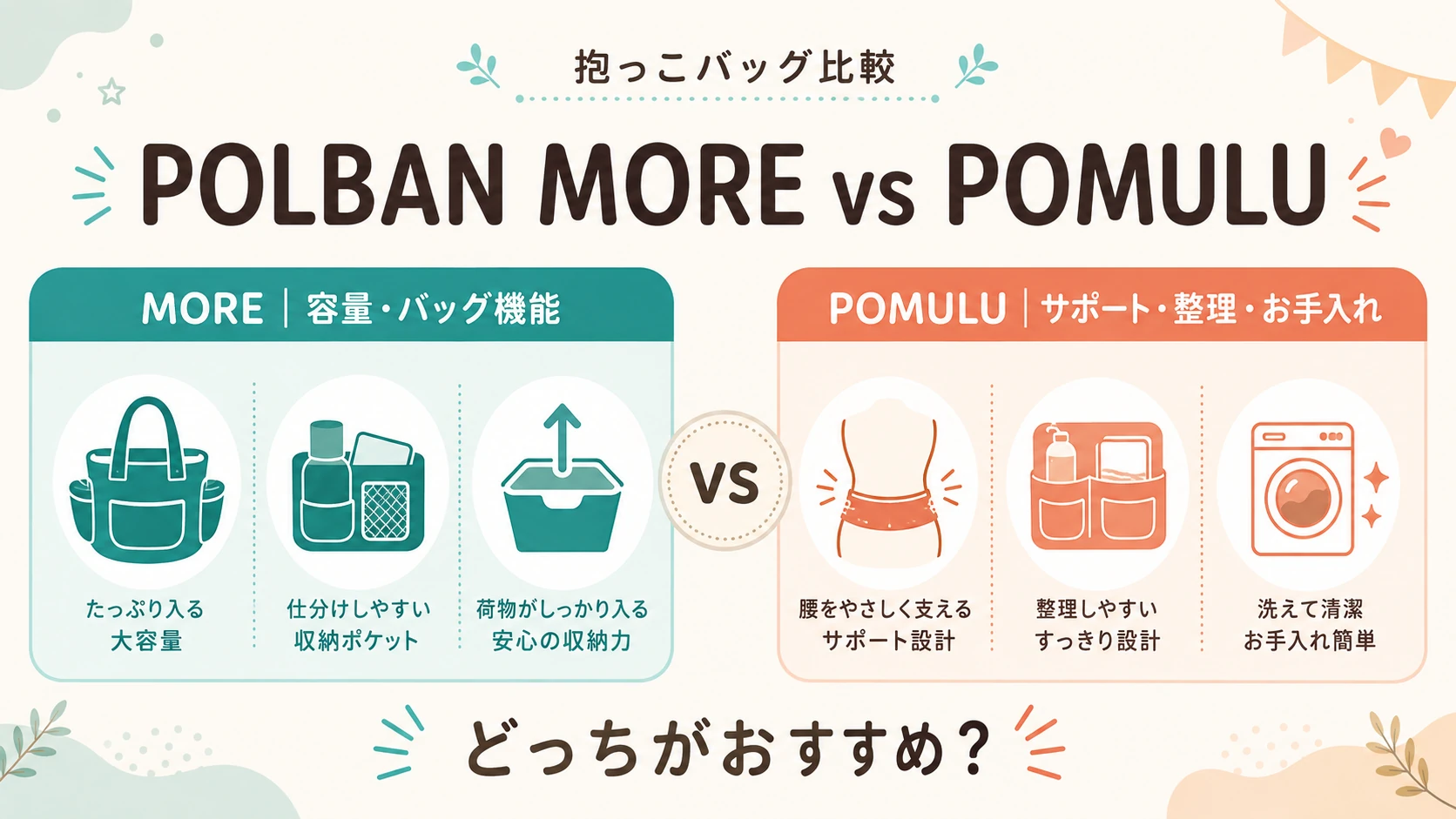 抱っこバッグ比較

POLBAN MORE vs POMULU

MORE | 容量・バッグ機能

たっぷり入る
大容量

仕分けしやすい
収納ポケット

荷物がしっかり入る
安心の収納力

VS

POMULU | サポート・整理・お手入れ

腰をやさしく支える
サポート設計

整理しやすい
すっきり設計

洗えて清潔
お手入れ簡単

どっちがおすすめ？